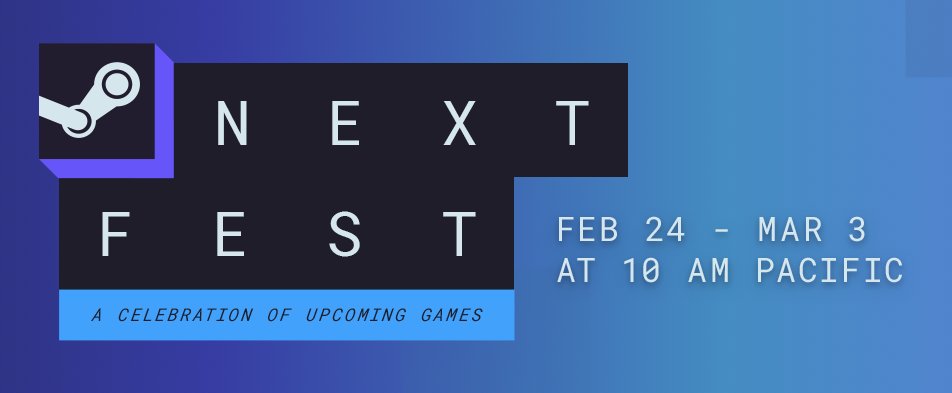 NEXT
FEST
A CELEBRATION OF UPCOMING GAMES

FEB 24 - MAR 3
AT 10 AM PACIFIC